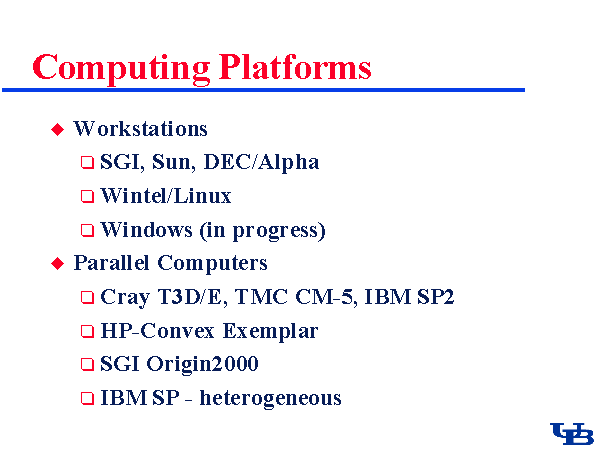 Computing Platforms

◆ Workstations
❑ SGI, Sun, DEC/Alpha
❑ Wintel/Linux
❑ Windows (in progress)
◆ Parallel Computers
❑ Cray T3D/E, TMC CM-5, IBM SP2
❑ HP-Convex Exemplar
❑ SGI Origin2000
❑ IBM SP - heterogeneous

UB